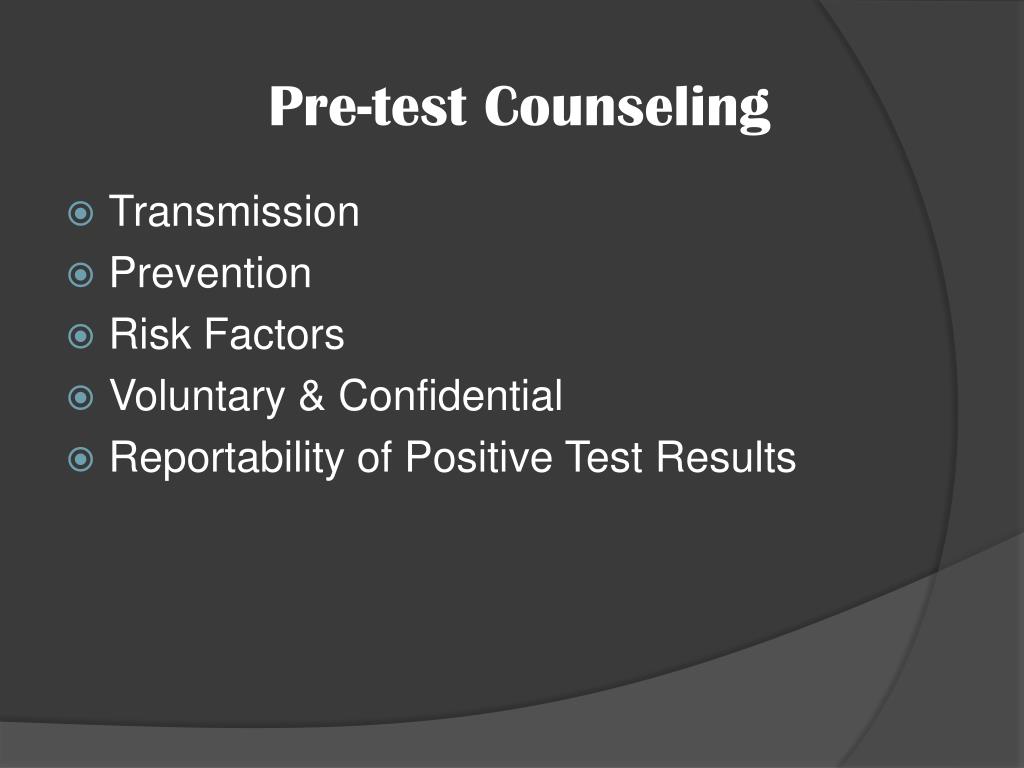 Pre-test Counseling

Transmission
Prevention
Risk Factors
Voluntary & Confidential
Reportability of Positive Test Results